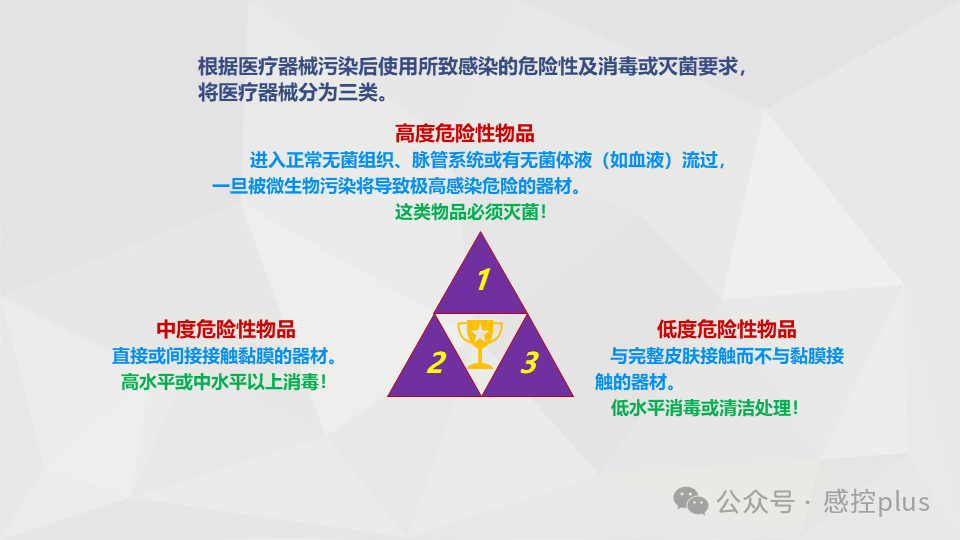 根据医疗器械污染后使用所致感染的危险性及消毒或灭菌要求，将医疗器械分为三类。

高度危险性物品

进入正常无菌组织、脉管系统或有无菌体液（如血液）流过，一旦被微生物污染将导致极高感染危险的器材。

这类物品必须灭菌！

1

2

3

中度危险性物品

直接或间接接触黏膜的器材。

高水平或中水平以上消毒！

低度危险性物品

与完整皮肤接触而不与黏膜接触的器材。

低水平消毒或清洁处理！

公众号 · 感控plus